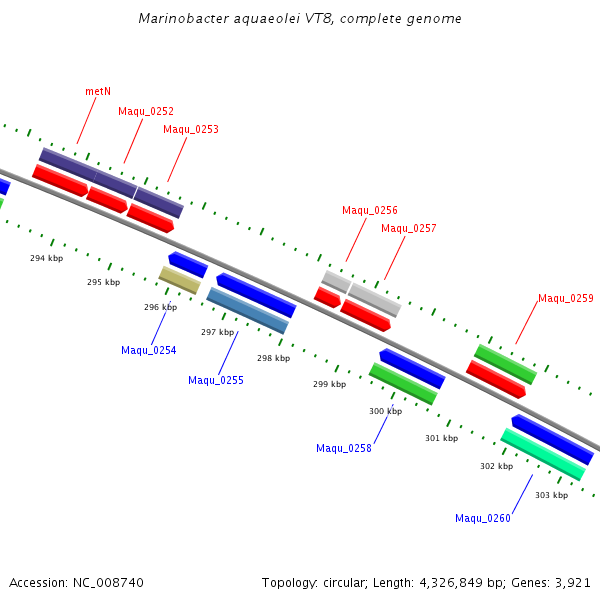 Marinobacter aquaeolei VT8, complete genome

metN
Maqu_0252
Maqu_0253
Maqu_0256
Maqu_0257
Maqu_0259

294 kbp
295 kbp
296 kbp
297 kbp
298 kbp
299 kbp
300 kbp
301 kbp
302 kbp
303 kbp

Maqu_0254
Maqu_0255
Maqu_0258
Maqu_0260

Accession: NC_008740

Topology: circular; Length: 4,326,849 bp; Genes: 3,921